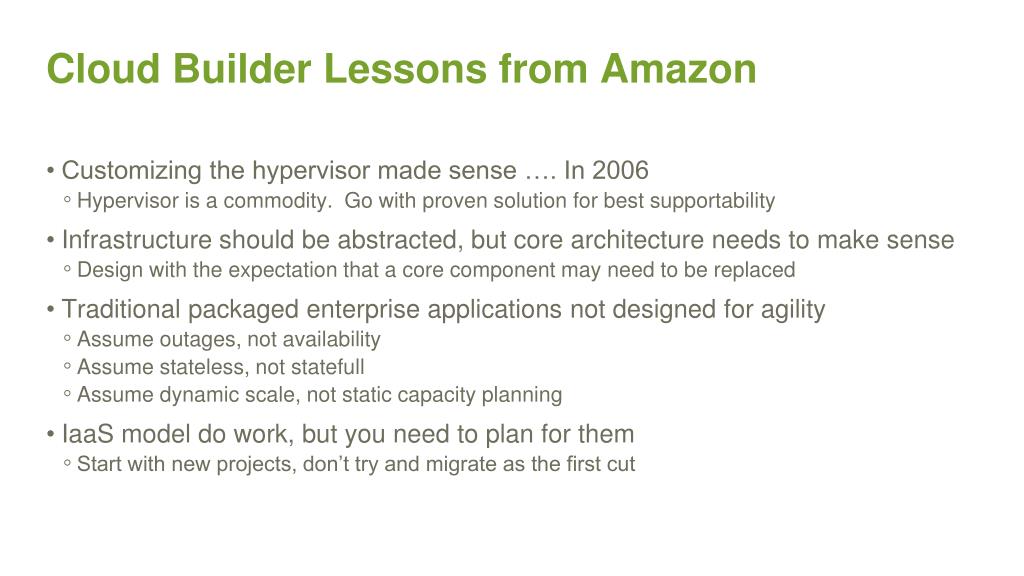 Cloud Builder Lessons from Amazon

• Customizing the hypervisor made sense …. In 2006
◦ Hypervisor is a commodity.  Go with proven solution for best supportability

• Infrastructure should be abstracted, but core architecture needs to make sense
◦ Design with the expectation that a core component may need to be replaced

• Traditional packaged enterprise applications not designed for agility
◦ Assume outages, not availability
◦ Assume stateless, not statefull
◦ Assume dynamic scale, not static capacity planning

• IaaS model do work, but you need to plan for them
◦ Start with new projects, don’t try and migrate as the first cut